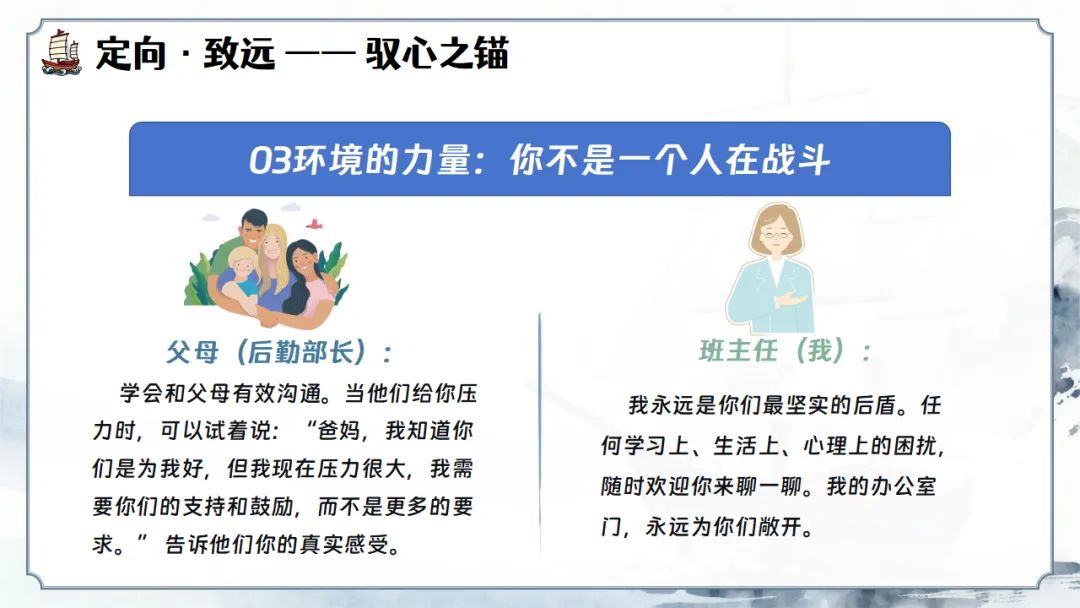 定向 · 致远 —— 驭心之锚

03环境的力量：你不是一个人在战斗

父母（后勤部长）：

学会和父母有效沟通。当他们给你压力时，可以试着说：“爸妈，我知道你们是为我好，但我现在压力很大，我需要你们的支持和鼓励，而不是更多的要求。”告诉他们你的真实感受。

班主任（我）：

我永远是你们最坚实的后盾。任何学习上、生活上、心理上的困扰，随时欢迎你来聊一聊。我的办公室门，永远为你们敞开。